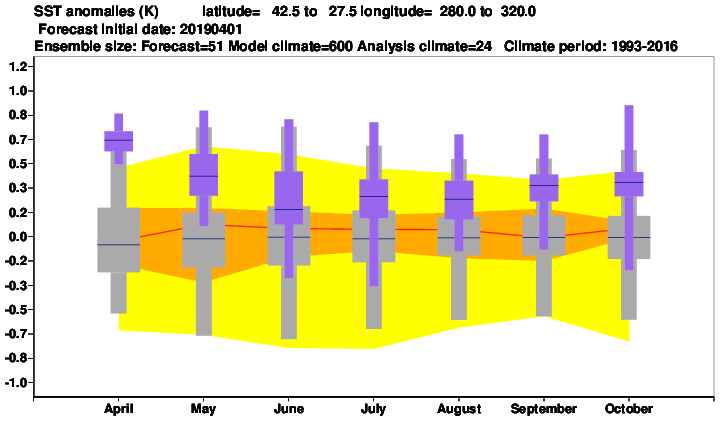 SST anomalies (K) latitude= 42.5 to 27.5 longitude= 280.0 to 320.0
Forecast initial date: 20190401
Ensemble size: Forecast=51 Model climate=600 Analysis climate=24 Climate period: 1993-2016

1.2
1.0
0.8
0.7
0.5
0.3
0.2
0.0
-0.2
-0.3
-0.5
-0.7
-0.8
-1.0

April May June July August September October